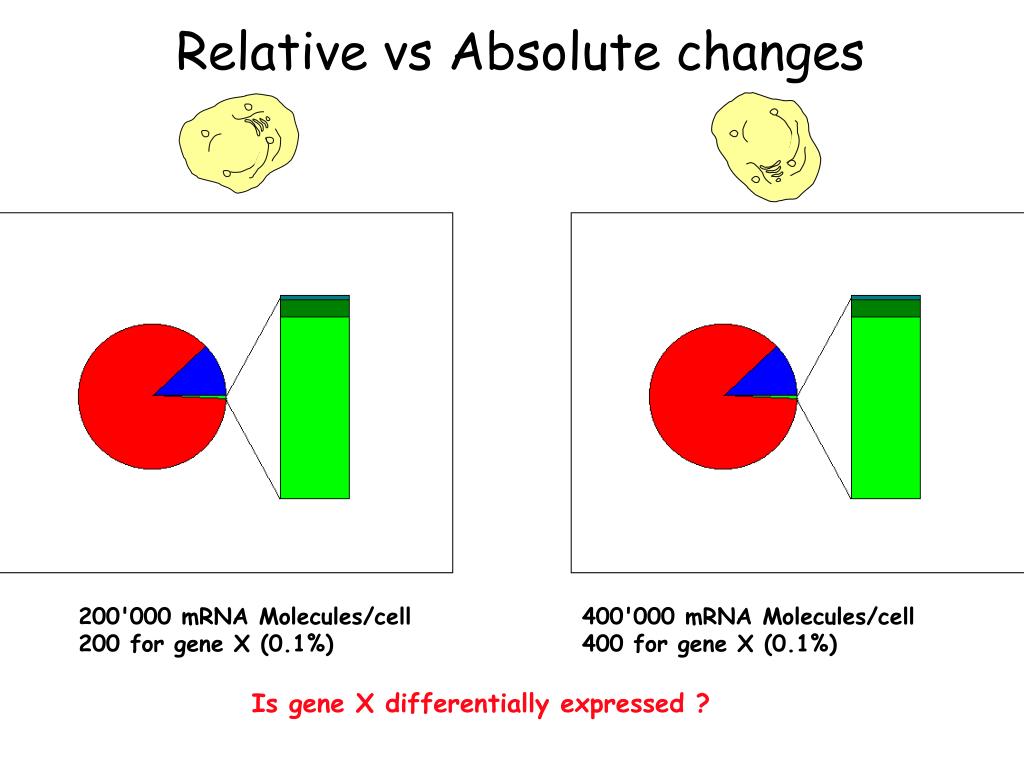 Relative vs Absolute changes

200'000 mRNA Molecules/cell
200 for gene X (0.1%)

400'000 mRNA Molecules/cell
400 for gene X (0.1%)

Is gene X differentially expressed ?